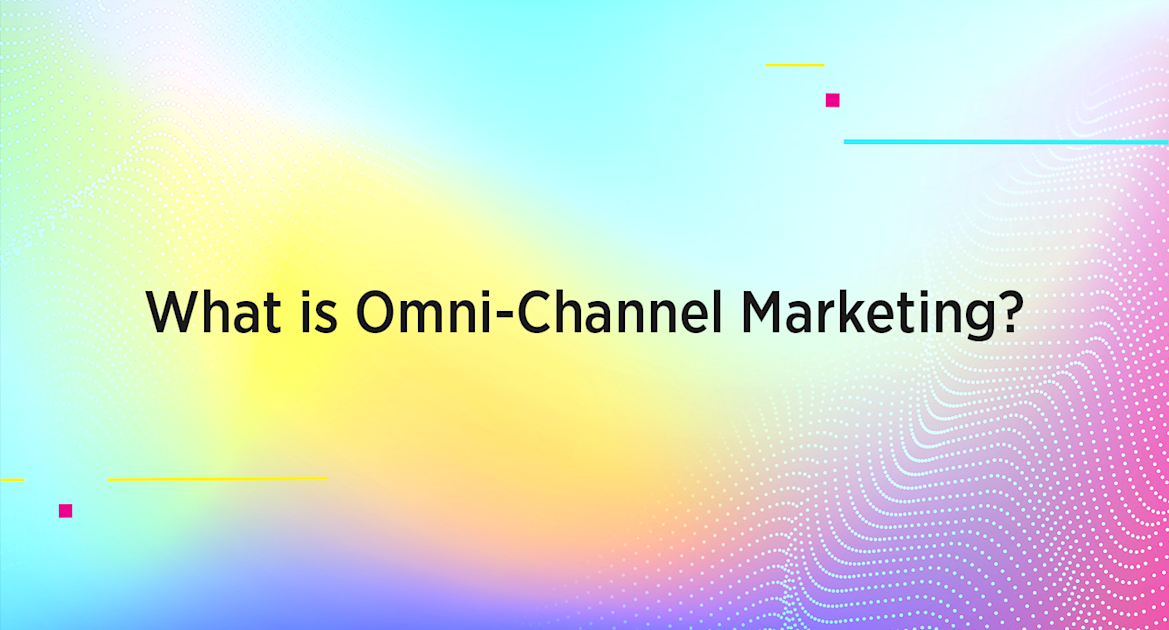 What is Omni-Channel Marketing?